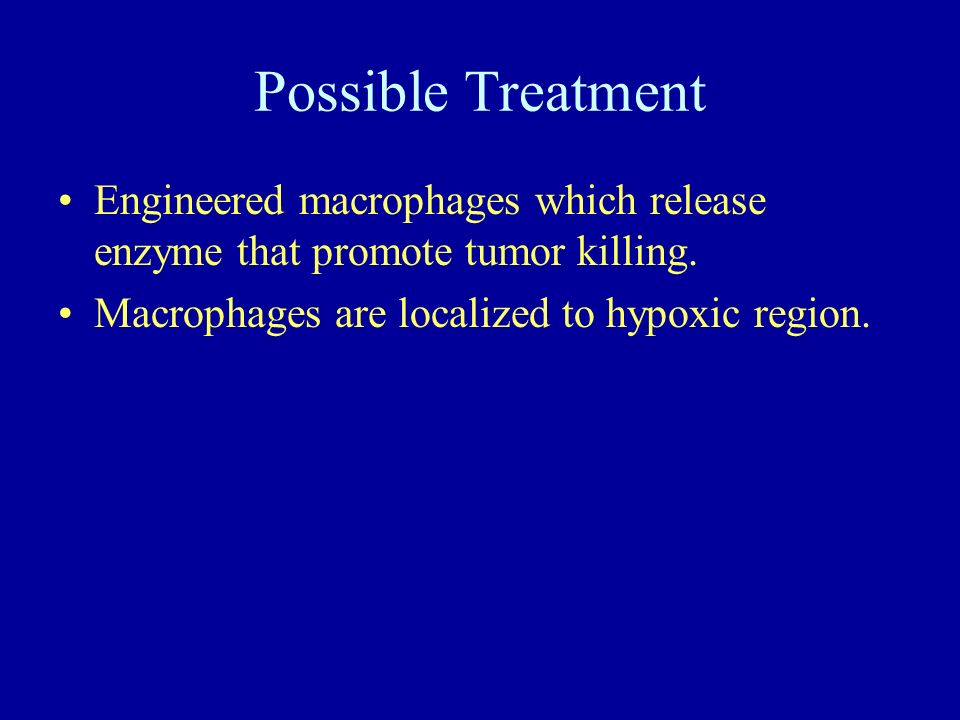 Possible Treatment

• Engineered macrophages which release enzyme that promote tumor killing.
• Macrophages are localized to hypoxic region.